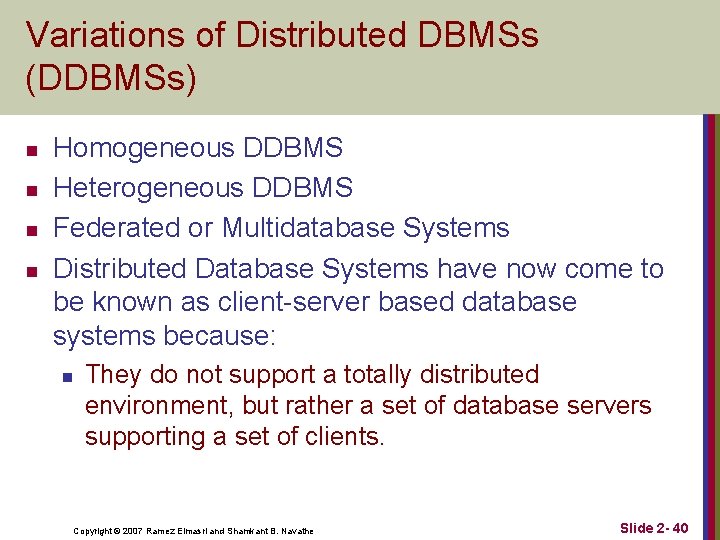 Variations of Distributed DBMSs (DDBMSs)

- Homogeneous DDBMS
- Heterogeneous DDBMS
- Federated or Multidatabase Systems
- Distributed Database Systems have now come to be known as client-server based database systems because:
  - They do not support a totally distributed environment, but rather a set of database servers supporting a set of clients.

Copyright © 2007 Ramez Elmasri and Shamkant B. Navathe

Slide 2- 40